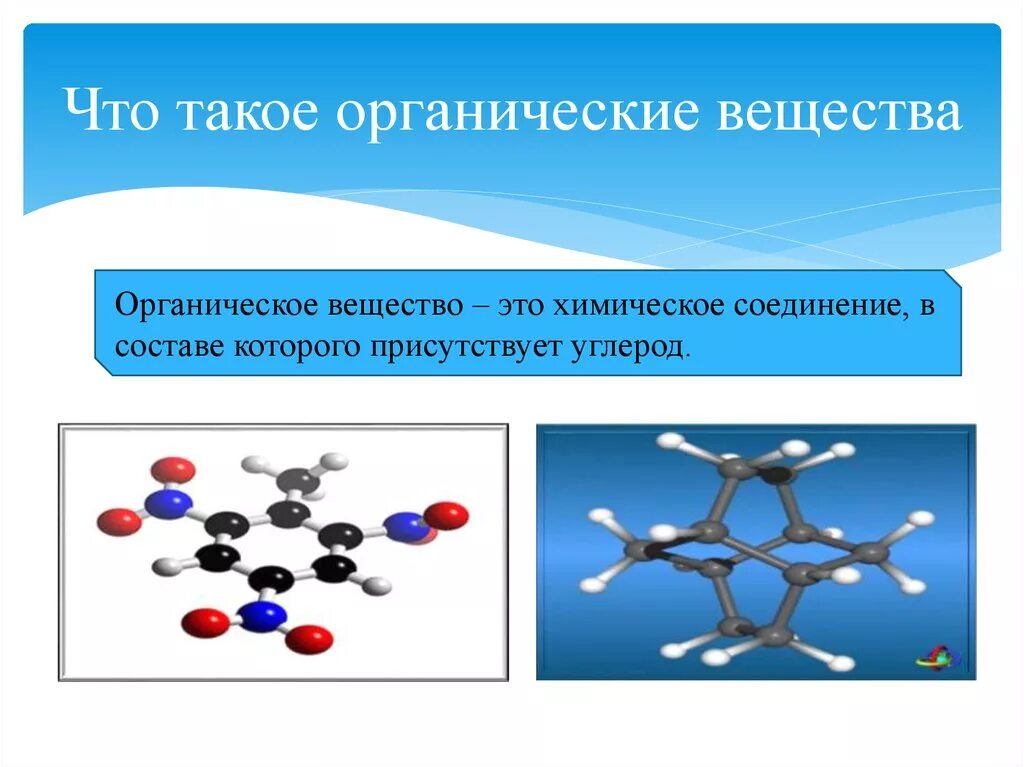 Что такое органические вещества

Органическое вещество – это химическое соединение, в составе которого присутствует углерод.